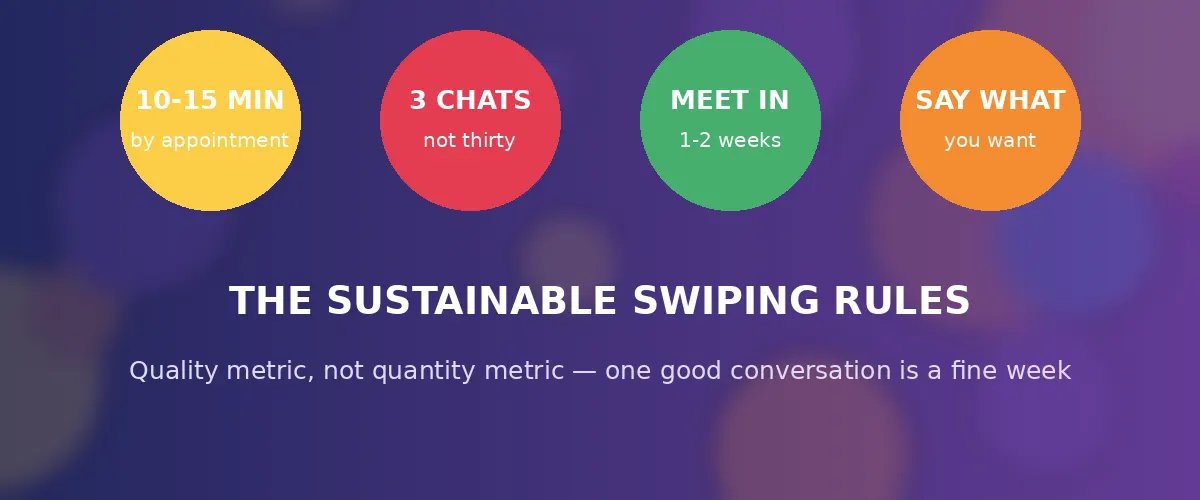 10-15 MIN
by appointment

3 CHATS
not thirty

MEET IN
1-2 weeks

SAY WHAT
you want

THE SUSTAINABLE SWIPING RULES

Quality metric, not quantity metric — one good conversation is a fine week